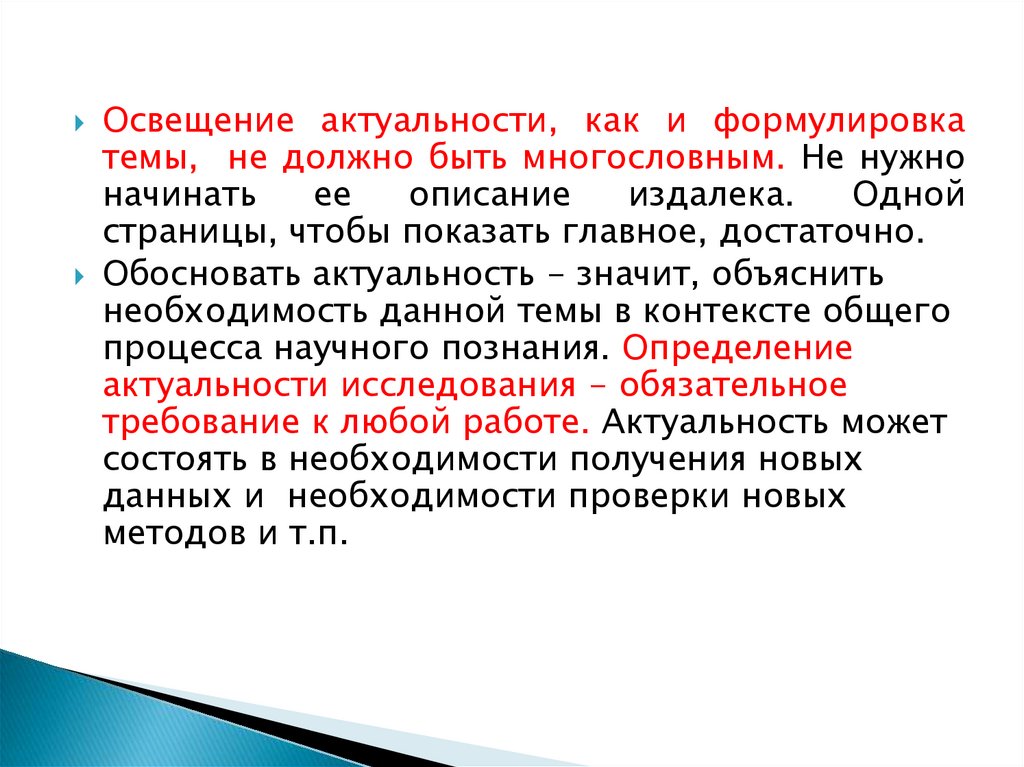 Освещение актуальности, как и формулировка темы, не должно быть многословным. Не нужно начинать ее описание издалека. Одной страницы, чтобы показать главное, достаточно.

Обосновать актуальность – значит, объяснить необходимость данной темы в контексте общего процесса научного познания. Определение актуальности исследования – обязательное требование к любой работе. Актуальность может состоять в необходимости получения новых данных и необходимости проверки новых методов и т.п.